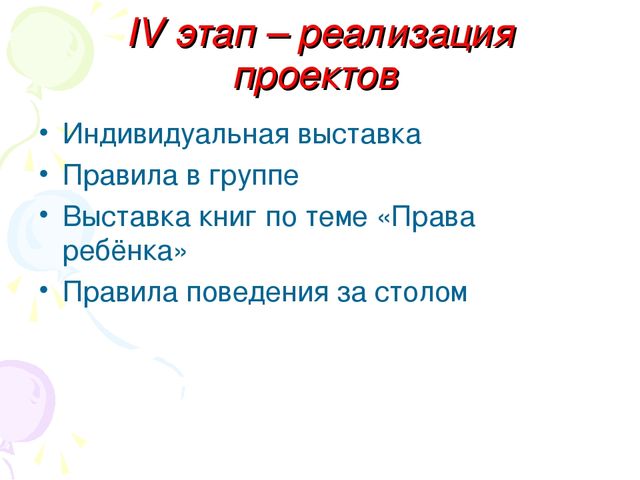 IV этап – реализация проектов

• Индивидуальная выставка
• Правила в группе
• Выставка книг по теме «Права ребёнка»
• Правила поведения за столом